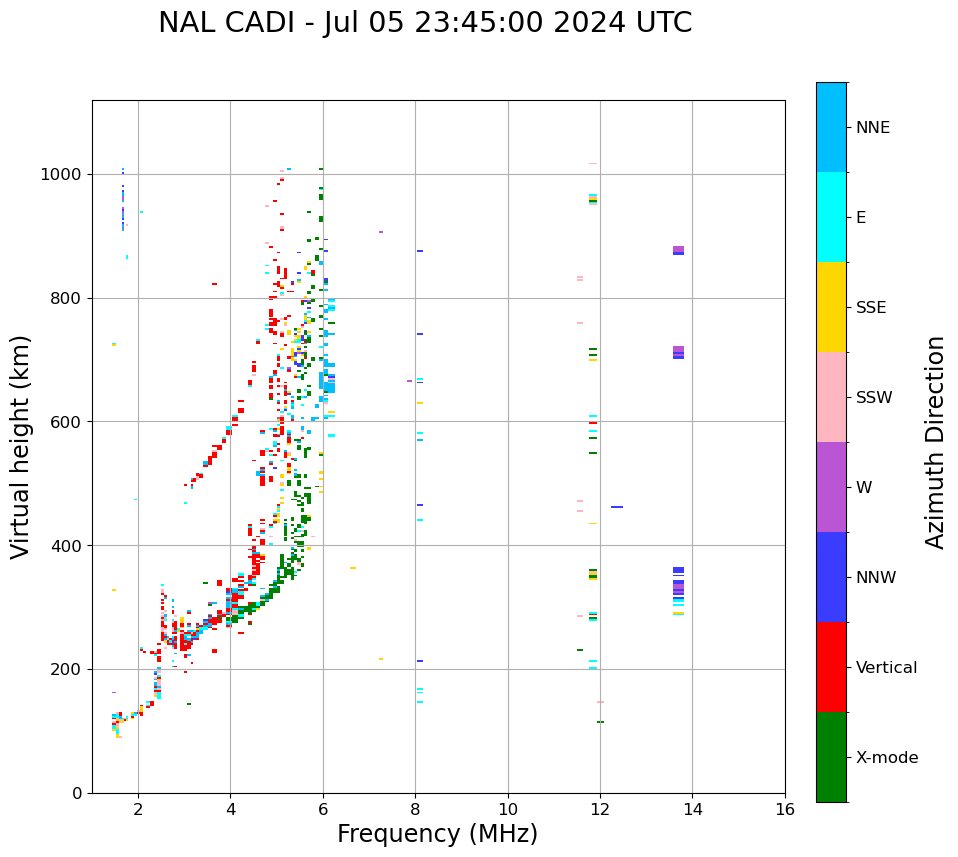 NAL CADI - Jul 05 23:45:00 2024 UTC

Virtual height (km)

1000
800
600
400
200
0

2
4
6
8
10
12
14
16

Frequency (MHz)

NNE
E
SSE
SSW
W
NNW
Vertical
X-mode

Azimuth Direction